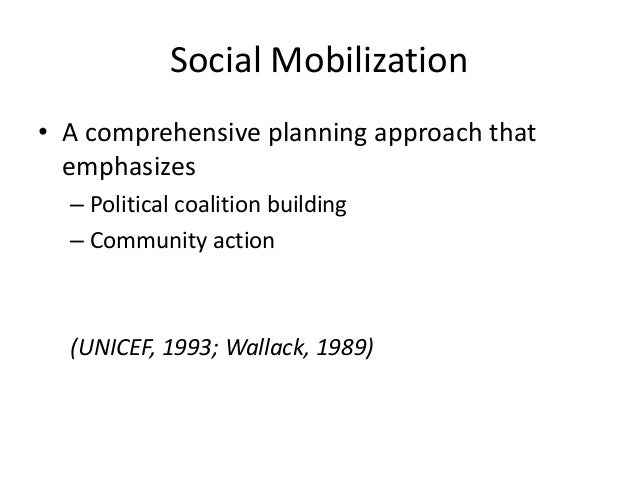 Social Mobilization

• A comprehensive planning approach that emphasizes
– Political coalition building
– Community action

(UNICEF, 1993; Wallack, 1989)